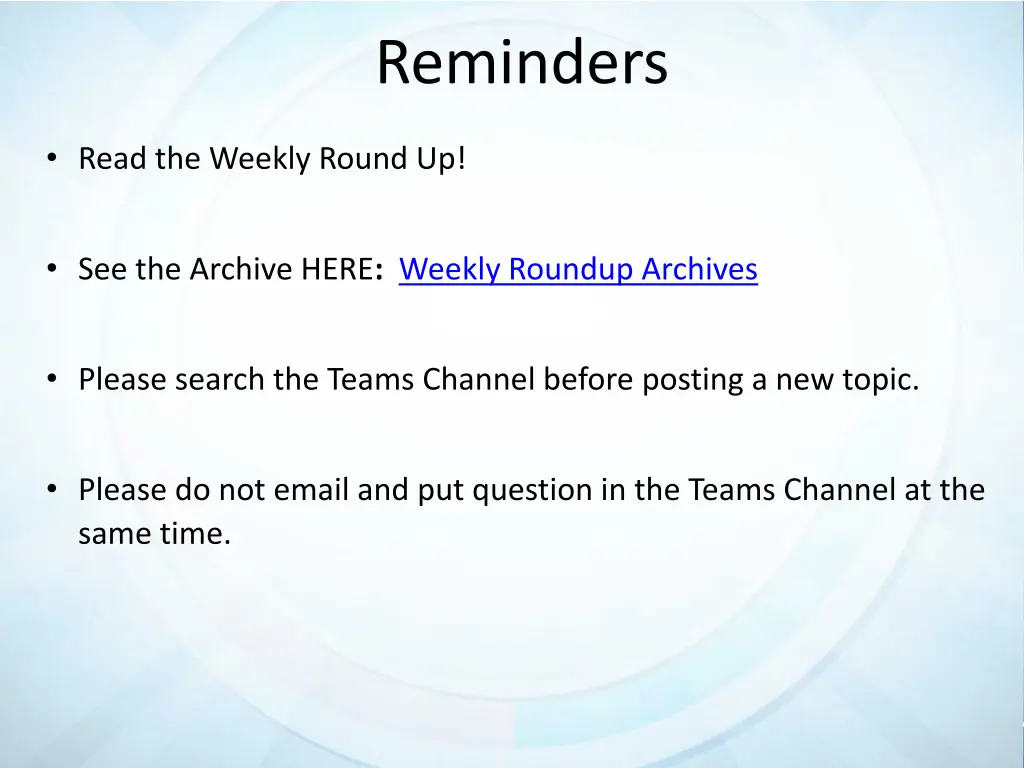 Reminders

• Read the Weekly Round Up!

• See the Archive HERE: Weekly Roundup Archives

• Please search the Teams Channel before posting a new topic.

• Please do not email and put question in the Teams Channel at the same time.